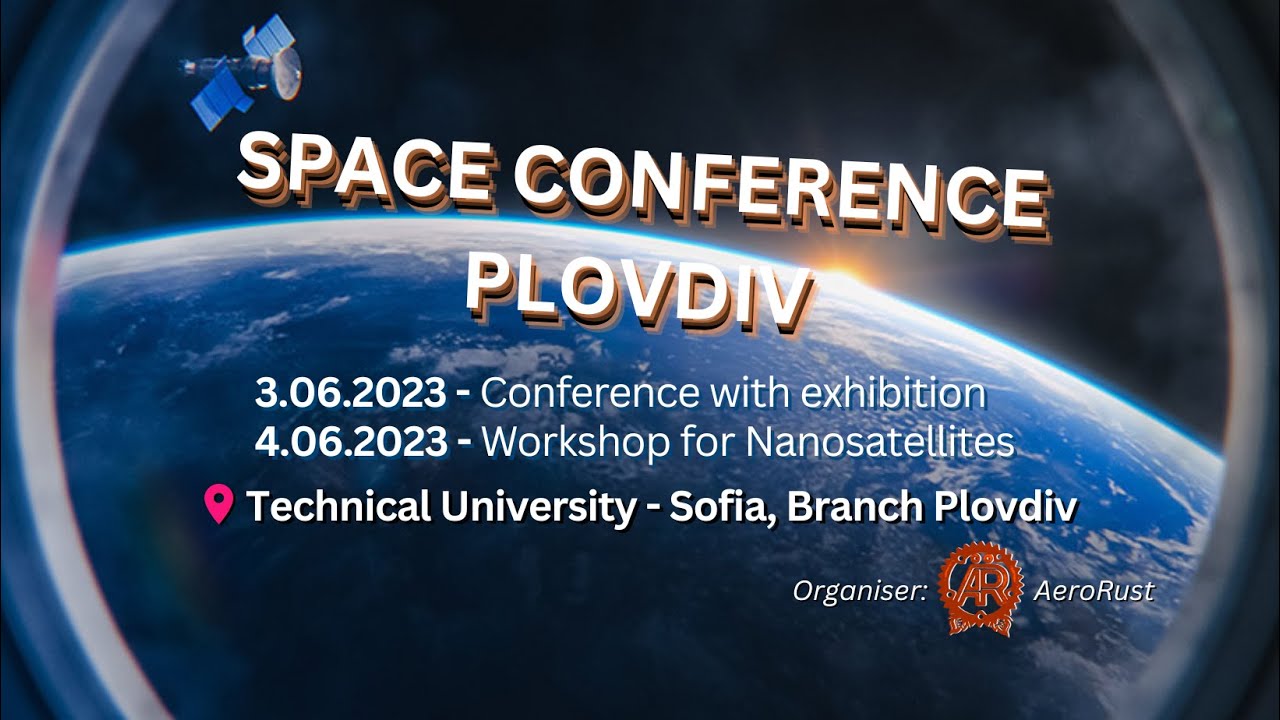 SPACE CONFERENCE
PLOVDIV

3.06.2023 - Conference with exhibition
4.06.2023 - Workshop for Nanosatellites

Technical University - Sofia, Branch Plovdiv

Organiser: AR AeroRust